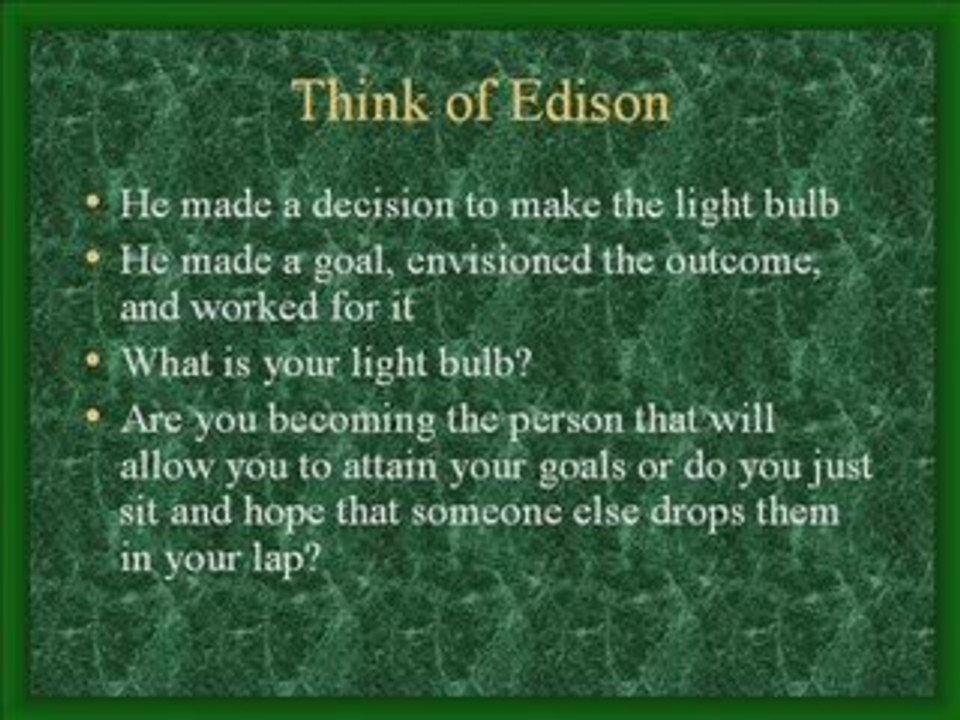 Think of Edison

• He made a decision to make the light bulb
• He made a goal, envisioned the outcome, and worked for it
• What is your light bulb?
• Are you becoming the person that will allow you to attain your goals or do you just sit and hope that someone else drops them in your lap?